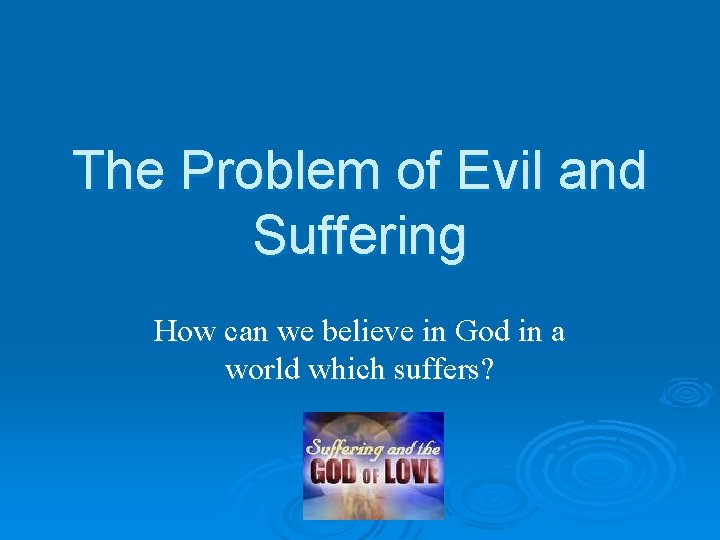 The Problem of Evil and Suffering

How can we believe in God in a world which suffers?

Suffering and the GOD OF LOVE